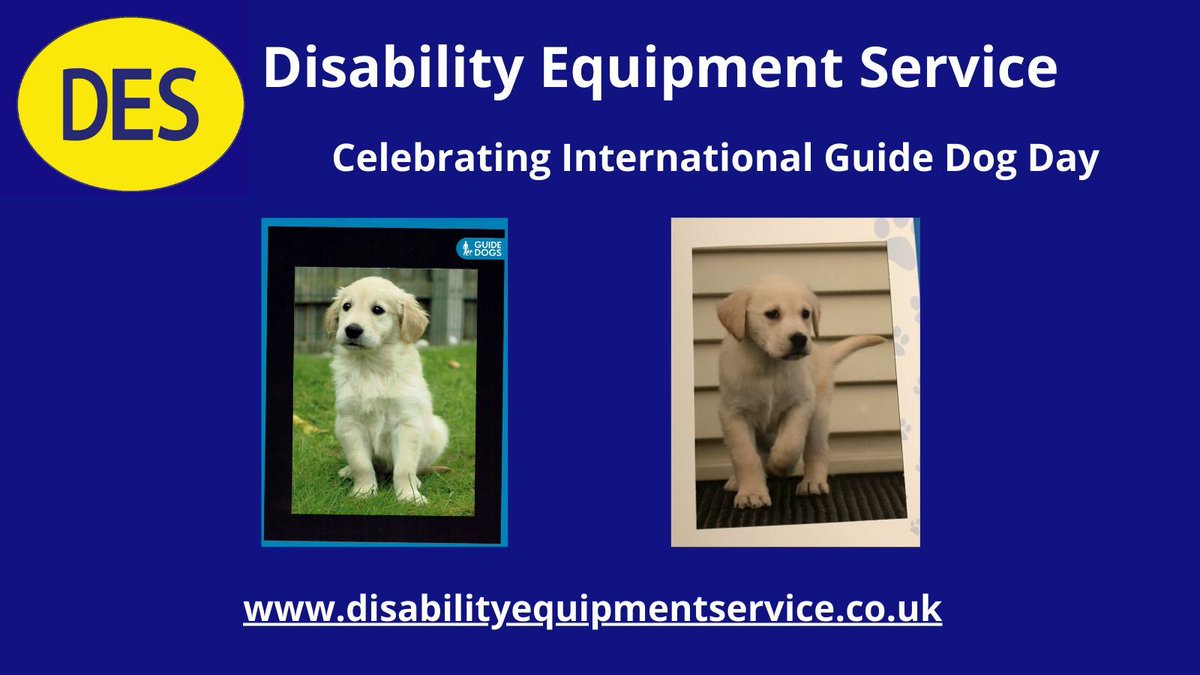 DES

Disability Equipment Service

Celebrating International Guide Dog Day

GUIDE DOGS

www.disabilityequipmentservice.co.uk